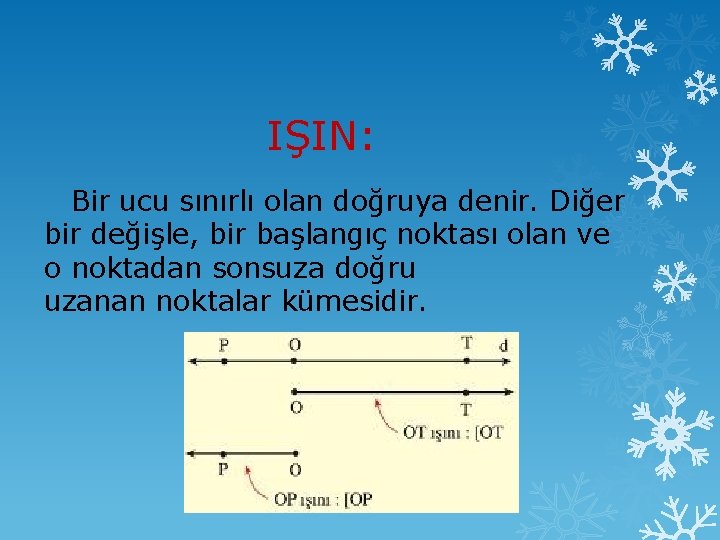 IŞIN:

Bir ucu sınırlı olan doğruya denir. Diğer bir değişle, bir başlangıç noktası olan ve o noktadan sonsuza doğru uzanan noktalar kümesidir.

P O T d

O T

OT ışını : [OT

P O

OP ışını : [OP